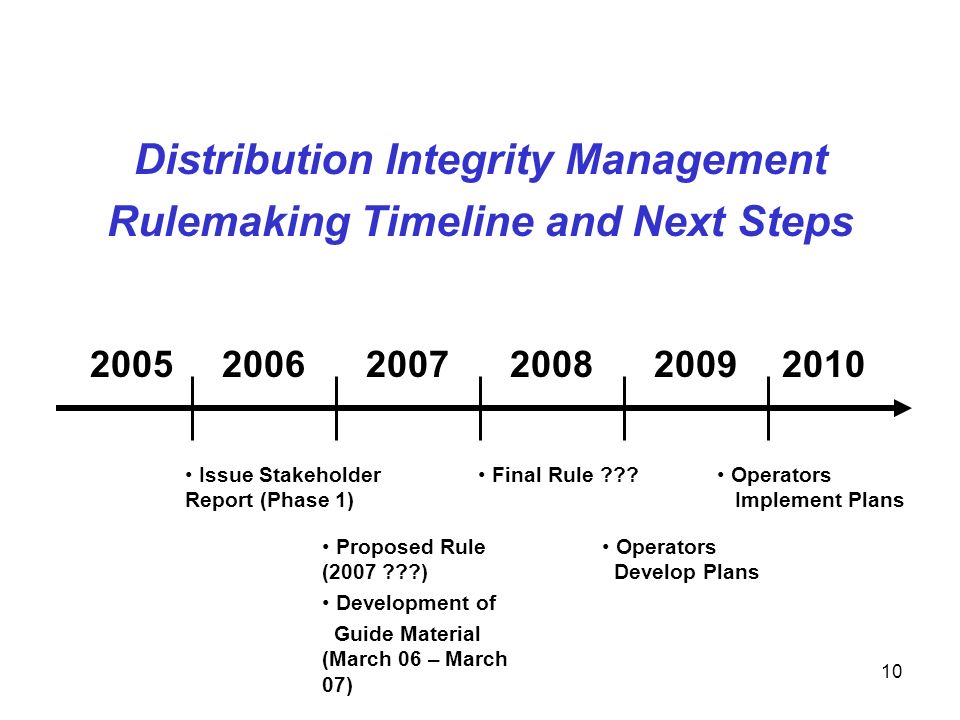 Distribution Integrity Management Rulemaking Timeline and Next Steps

2005 2006 2007 2008 2009 2010

• Issue Stakeholder Report (Phase 1)

• Final Rule ???

• Operators Implement Plans

• Proposed Rule (2007 ???)

• Development of Guide Material (March 06 – March 07)

• Operators Develop Plans

10